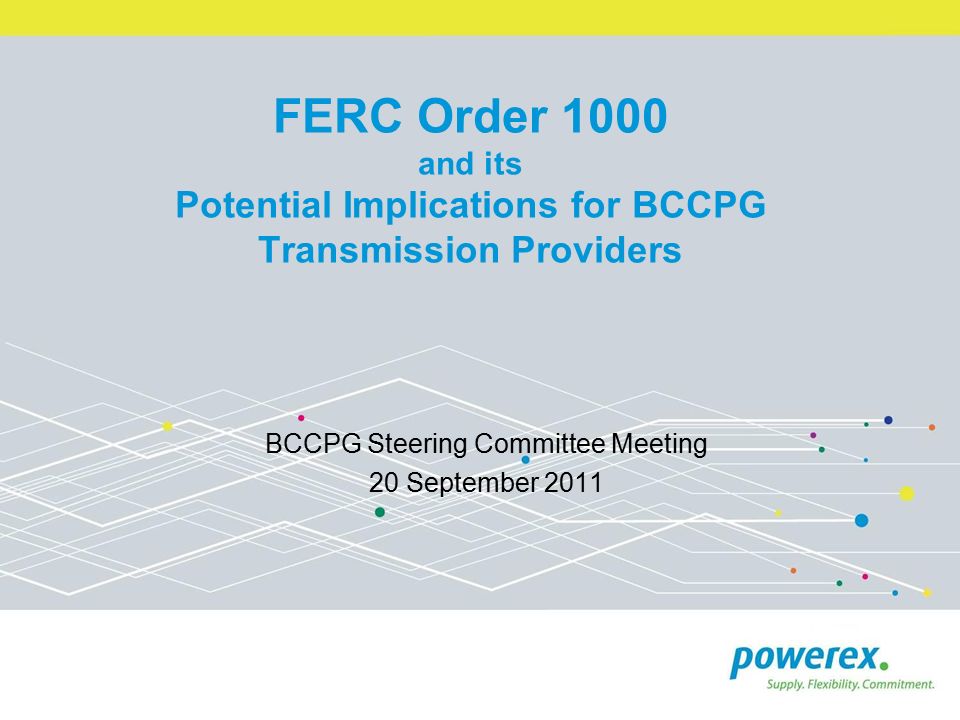 FERC Order 1000
and its
Potential Implications for BCCPG Transmission Providers

BCCPG Steering Committee Meeting
20 September 2011

powerex.
Supply. Flexibility. Commitment.